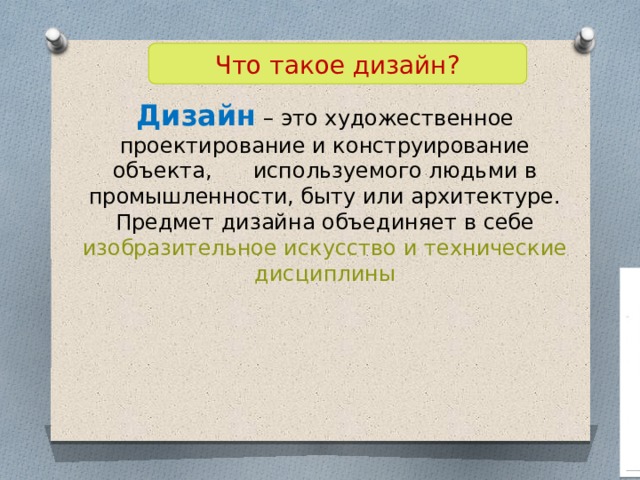 Что такое дизайн?

Дизайн – это художественное проектирование и конструирование объекта, используемого людьми в промышленности, быту или архитектуре. Предмет дизайна объединяет в себе изобразительное искусство и технические дисциплины